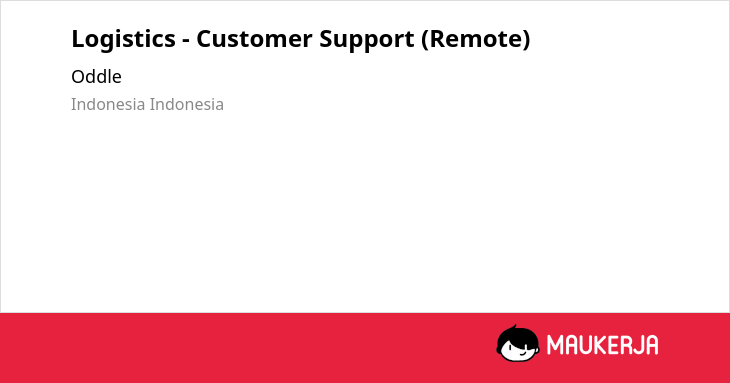 Logistics - Customer Support (Remote)

Oddle

Indonesia Indonesia

MAUKERJA